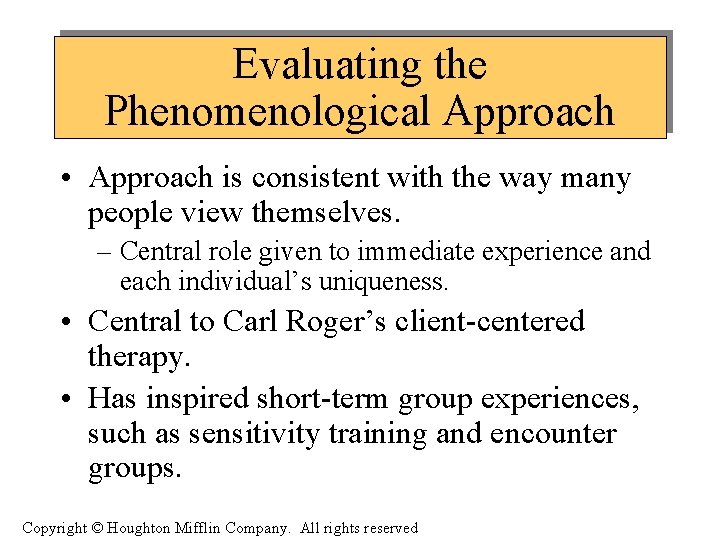 Evaluating the Phenomenological Approach

• Approach is consistent with the way many people view themselves.

– Central role given to immediate experience and each individual’s uniqueness.

• Central to Carl Roger’s client-centered therapy.

• Has inspired short-term group experiences, such as sensitivity training and encounter groups.

Copyright © Houghton Mifflin Company. All rights reserved